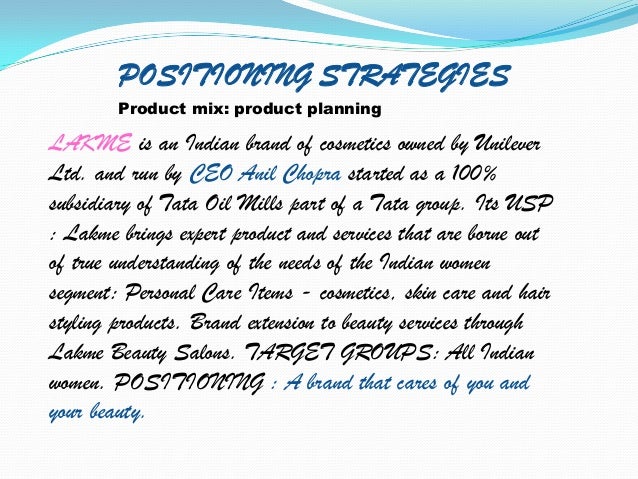 POSITIONING STRATEGIES

Product mix: product planning

LAKME is an Indian brand of cosmetics owned by Unilever Ltd. and run by CEO Anil Chopra started as a 100% subsidiary of Tata Oil Mills part of a Tata group. Its USP : Lakme brings expert product and services that are borne out of true understanding of the needs of the Indian women segment: Personal Care Items - cosmetics, skin care and hair styling products. Brand extension to beauty services through Lakme Beauty Salons. TARGET GROUPS: All Indian women. POSITIONING : A brand that cares of you and your beauty.